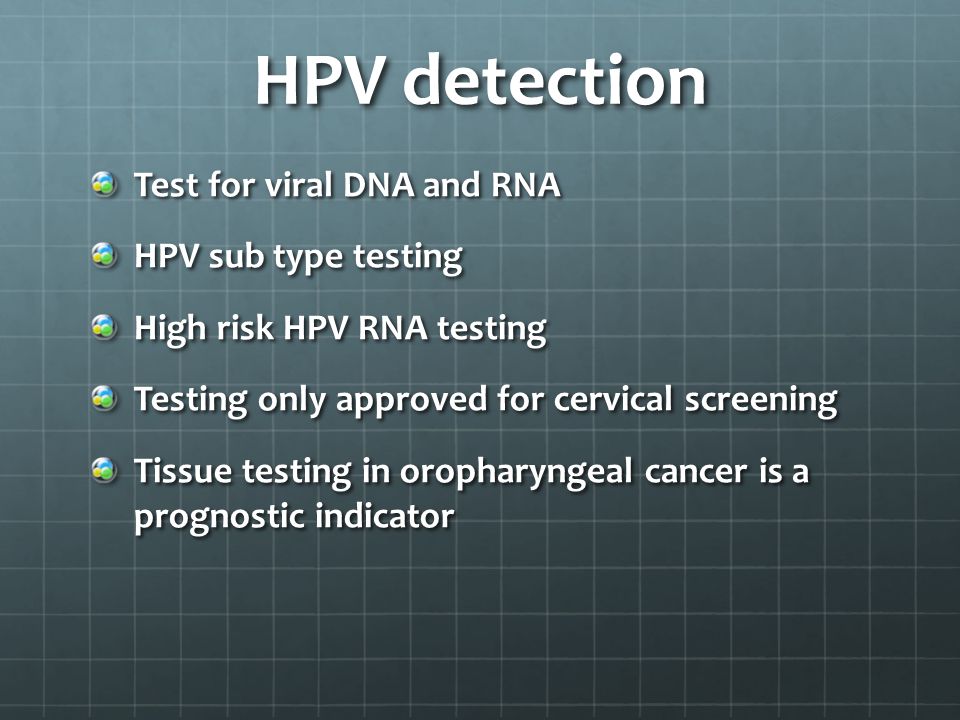 HPV detection

Test for viral DNA and RNA

HPV sub type testing

High risk HPV RNA testing

Testing only approved for cervical screening

Tissue testing in oropharyngeal cancer is a prognostic indicator